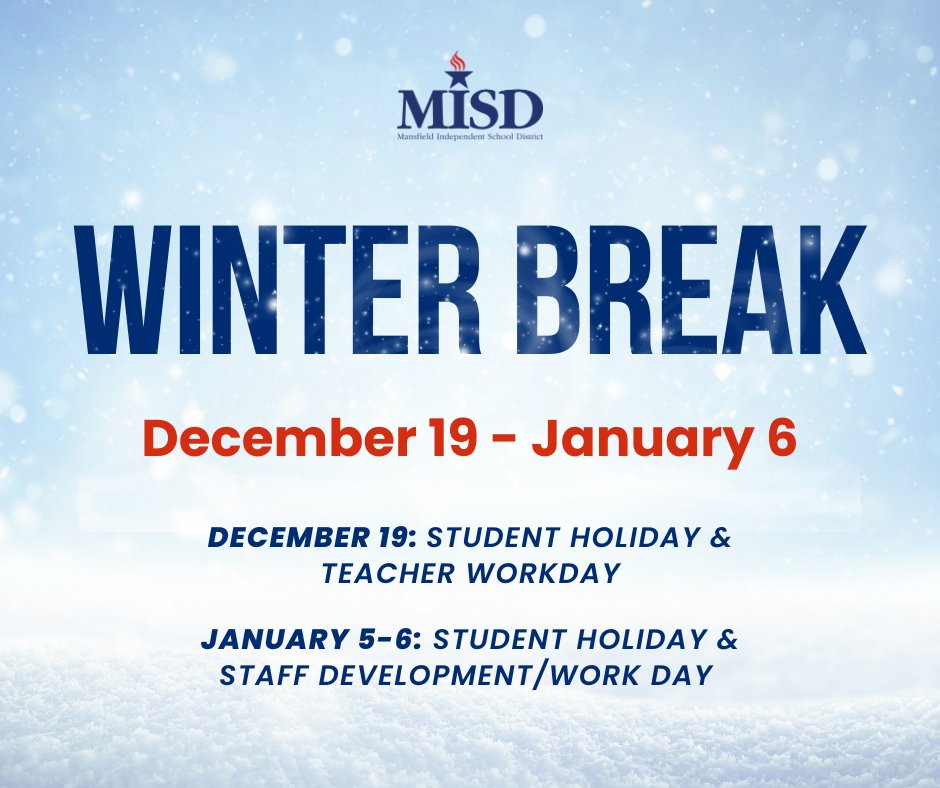 MISD
Mansfield Independent School District

WINTER BREAK

December 19 - January 6

DECEMBER 19: STUDENT HOLIDAY & TEACHER WORKDAY

JANUARY 5-6: STUDENT HOLIDAY & STAFF DEVELOPMENT/WORK DAY